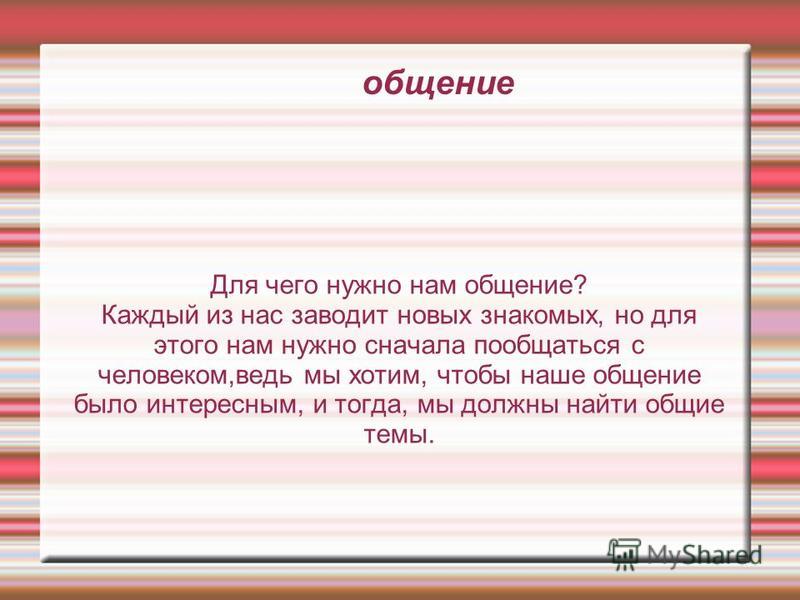 общение

Для чего нужно нам общение?
Каждый из нас заводит новых знакомых, но для этого нам нужно сначала пообщаться с человеком,ведь мы хотим, чтобы наше общение было интересным, и тогда, мы должны найти общие темы.

MyShared